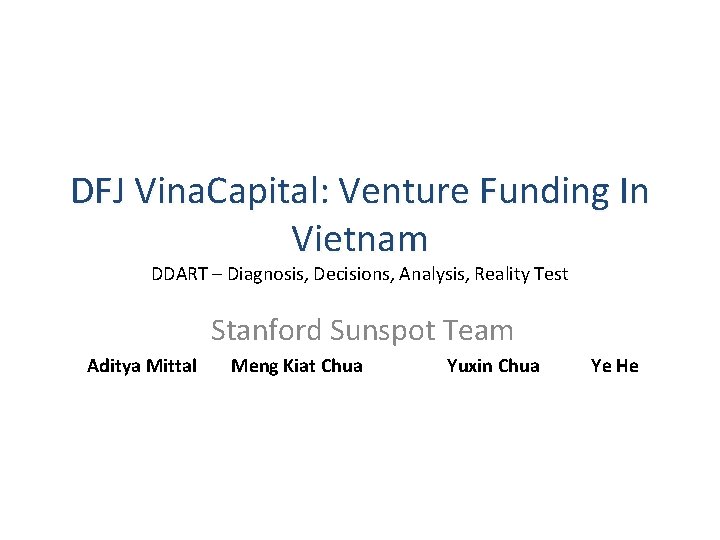 DFJ VinaCapital: Venture Funding In Vietnam

DDART – Diagnosis, Decisions, Analysis, Reality Test

Stanford Sunspot Team

Aditya Mittal Meng Kiat Chua Yuxin Chua Ye He